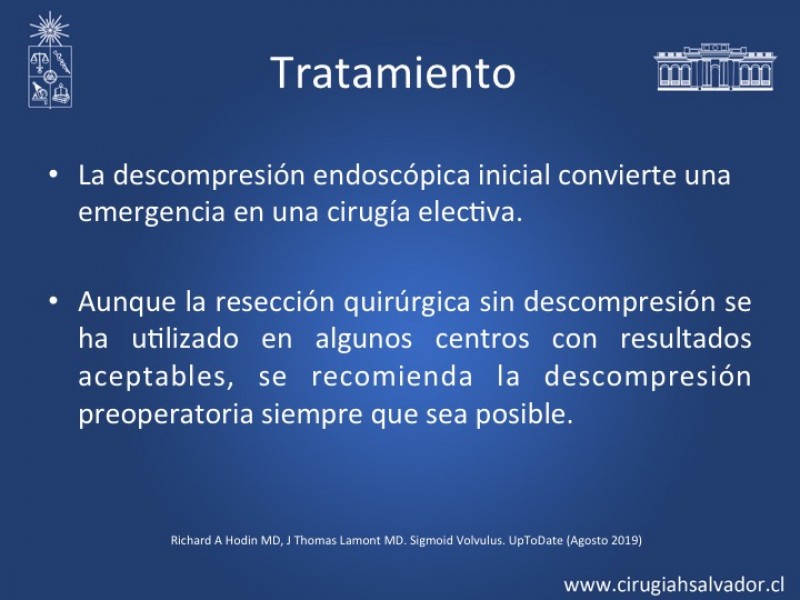 Tratamiento

• La descompresión endoscópica inicial convierte una emergencia en una cirugía electiva.

• Aunque la resección quirúrgica sin descompresión se ha utilizado en algunos centros con resultados aceptables, se recomienda la descompresión preoperatoria siempre que sea posible.

Richard A Hodin MD, J Thomas Lamont MD. Sigmoid Volvulus. UpToDate (Agosto 2019)

www.cirugiahsalvador.cl